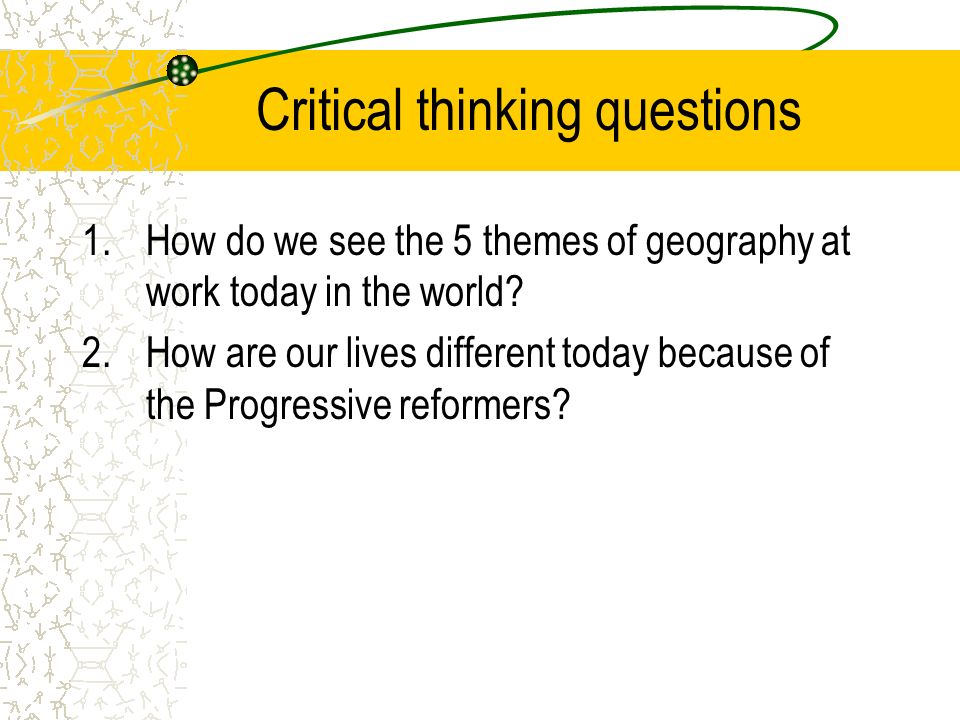 Critical thinking questions

1. How do we see the 5 themes of geography at work today in the world?
2. How are our lives different today because of the Progressive reformers?